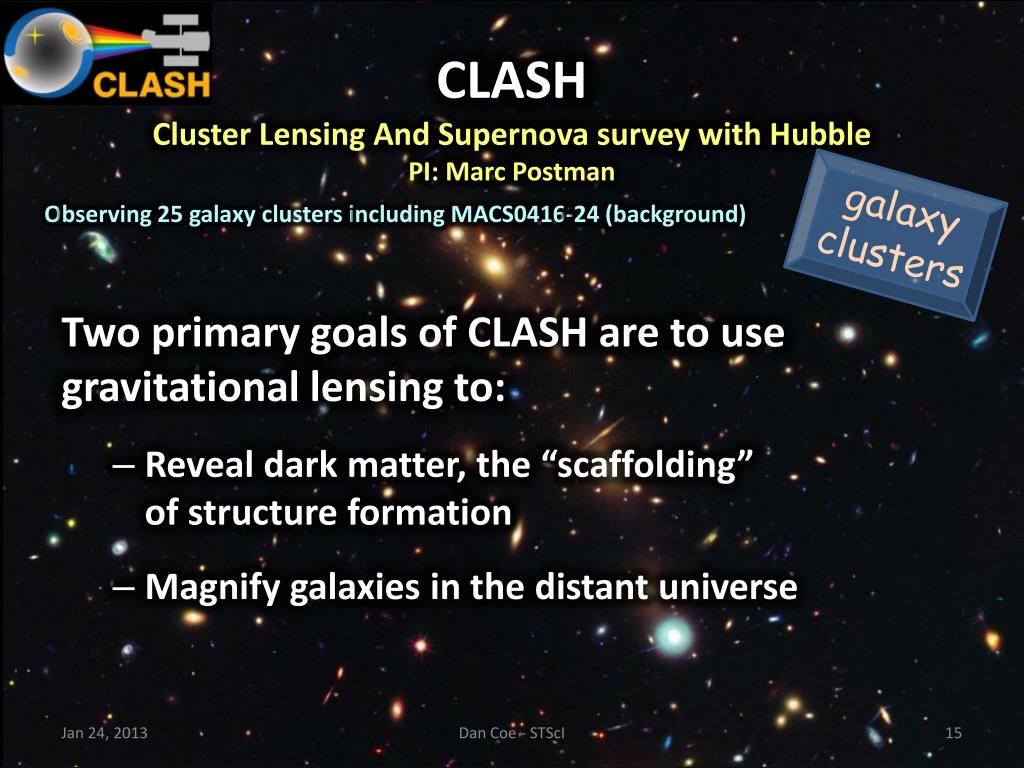 CLASH

CLASH

Cluster Lensing And Supernova survey with Hubble

PI: Marc Postman

Observing 25 galaxy clusters including MACS0416-24 (background)

galaxy clusters

Two primary goals of CLASH are to use gravitational lensing to:

– Reveal dark matter, the “scaffolding” of structure formation

– Magnify galaxies in the distant universe

Jan 24, 2013

Dan Coe - STScI

15